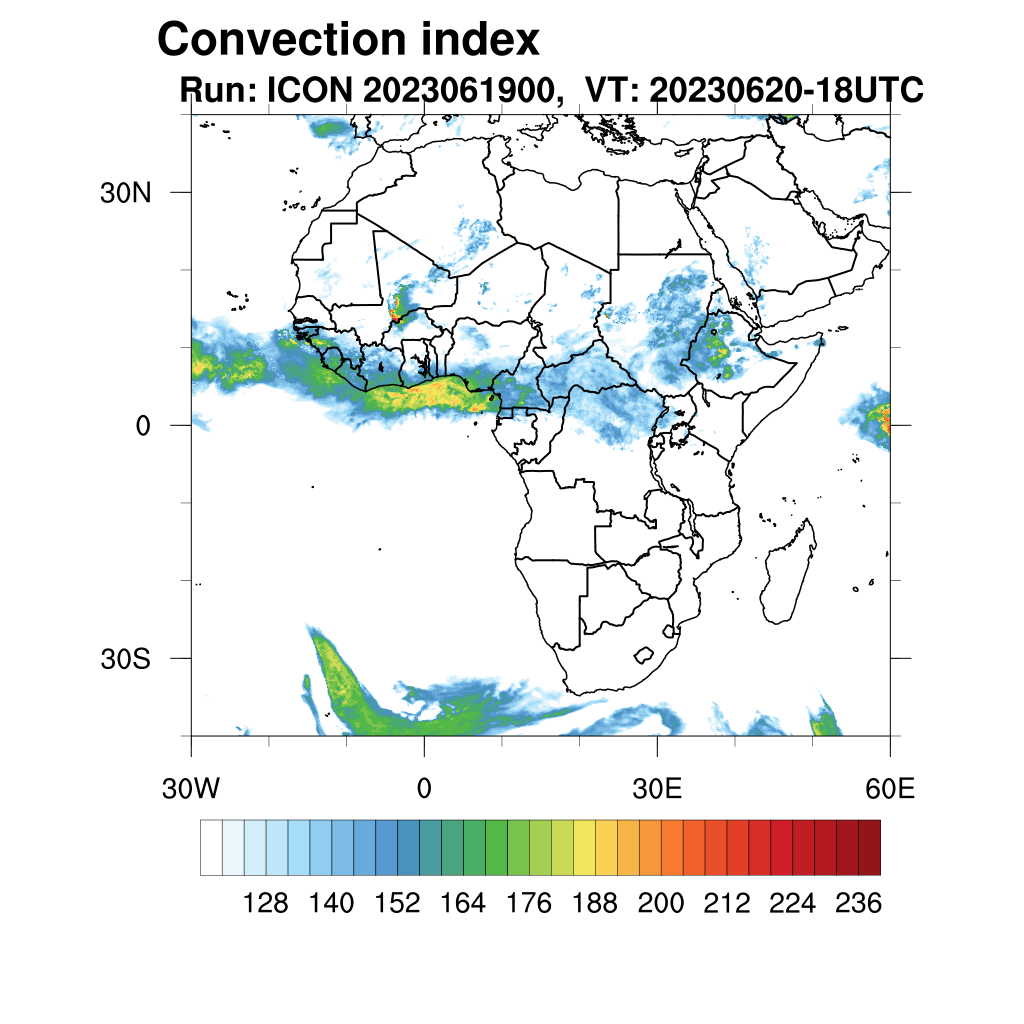 Convection index
Run: ICON 2023061900, VT: 20230620-18UTC

30N
0
30S

30W
0
30E
60E

128 140 152 164 176 188 200 212 224 236